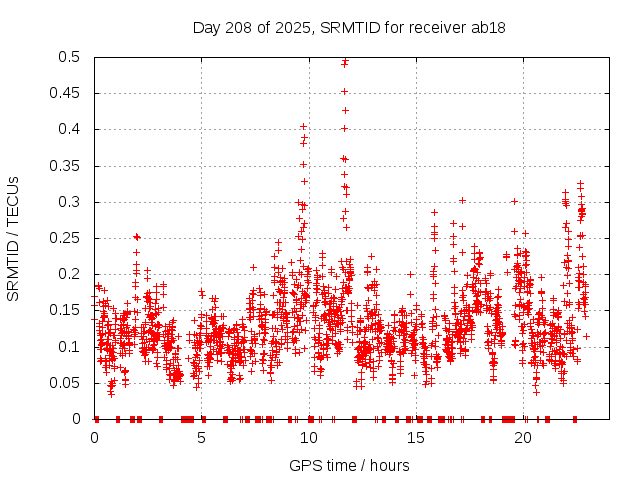 Day 208 of 2025, SRMTID for receiver ab18

SRMTID / TECUs

0.5
0.45
0.4
0.35
0.3
0.25
0.2
0.15
0.1
0.05
0

0
5
10
15
20

GPS time / hours